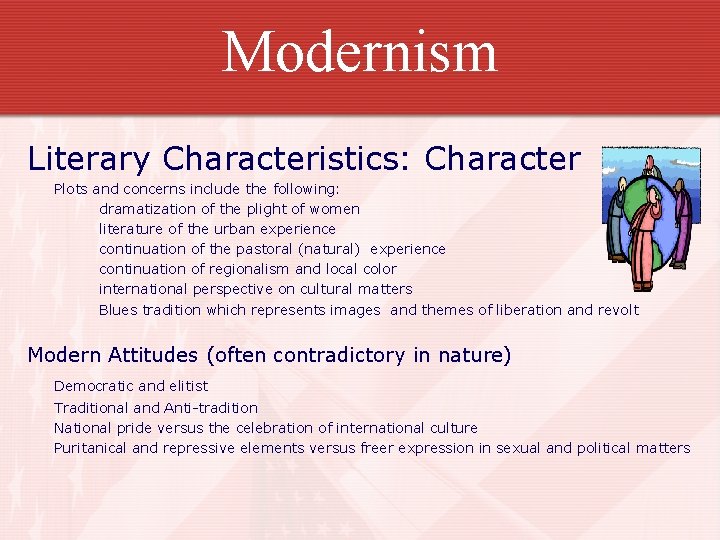 Modernism

Literary Characteristics: Character

Plots and concerns include the following:

dramatization of the plight of women

literature of the urban experience

continuation of the pastoral (natural) experience

continuation of regionalism and local color

international perspective on cultural matters

Blues tradition which represents images and themes of liberation and revolt

Modern Attitudes (often contradictory in nature)

Democratic and elitist

Traditional and Anti-tradition

National pride versus the celebration of international culture

Puritanical and repressive elements versus freer expression in sexual and political matters